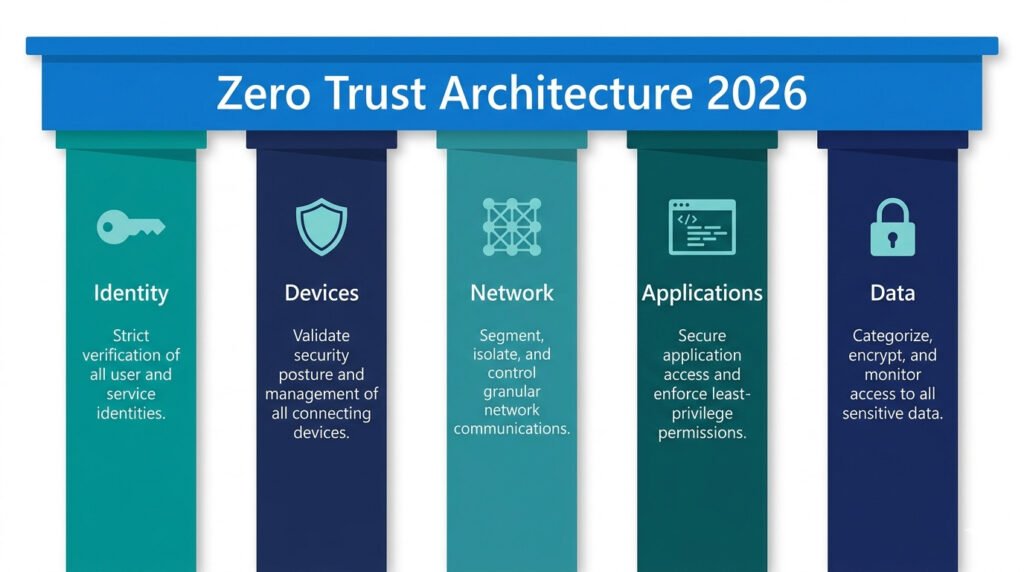 Zero Trust Architecture 2026

Identity

Strict verification of all user and service identities.

Devices

Validate security posture and management of all connecting devices.

Network

Segment, isolate, and control granular network communications.

Applications

Secure application access and enforce least-privilege permissions.

Data

Categorize, encrypt, and monitor access to all sensitive data.